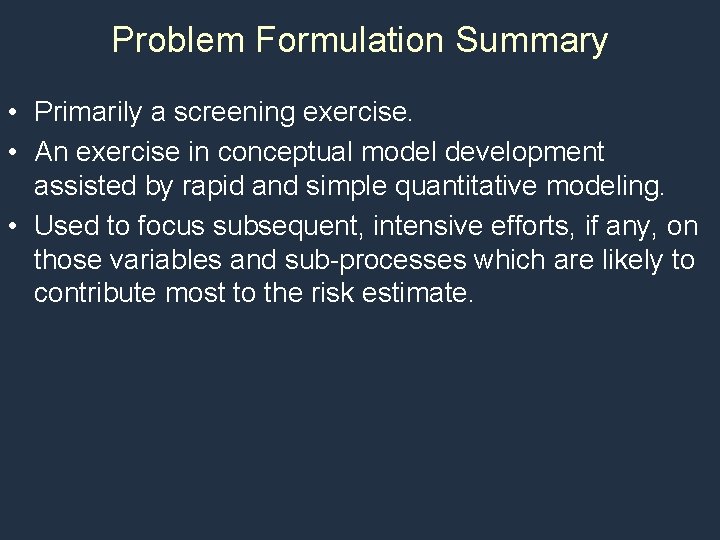 Problem Formulation Summary

• Primarily a screening exercise.
• An exercise in conceptual model development assisted by rapid and simple quantitative modeling.
• Used to focus subsequent, intensive efforts, if any, on those variables and sub-processes which are likely to contribute most to the risk estimate.